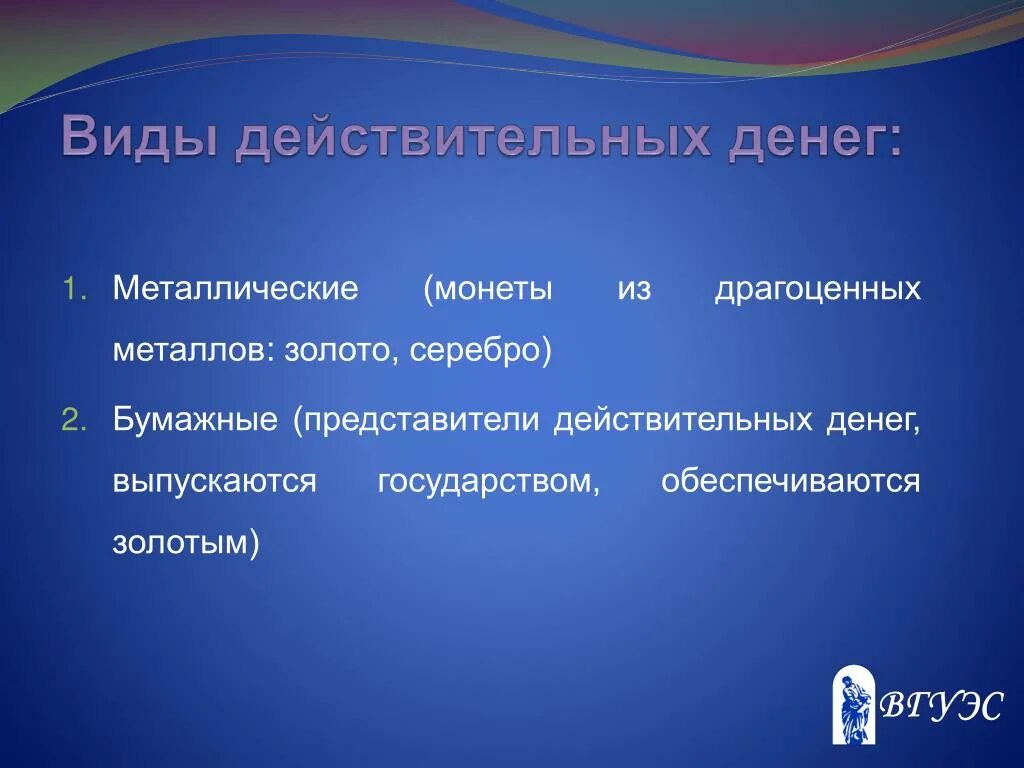 Виды действительных денег:

1. Металлические (монеты из драгоценных металлов: золото, серебро)
2. Бумажные (представители действительных денег, выпускаются государством, обеспечиваются золотым)

ВГУЭС